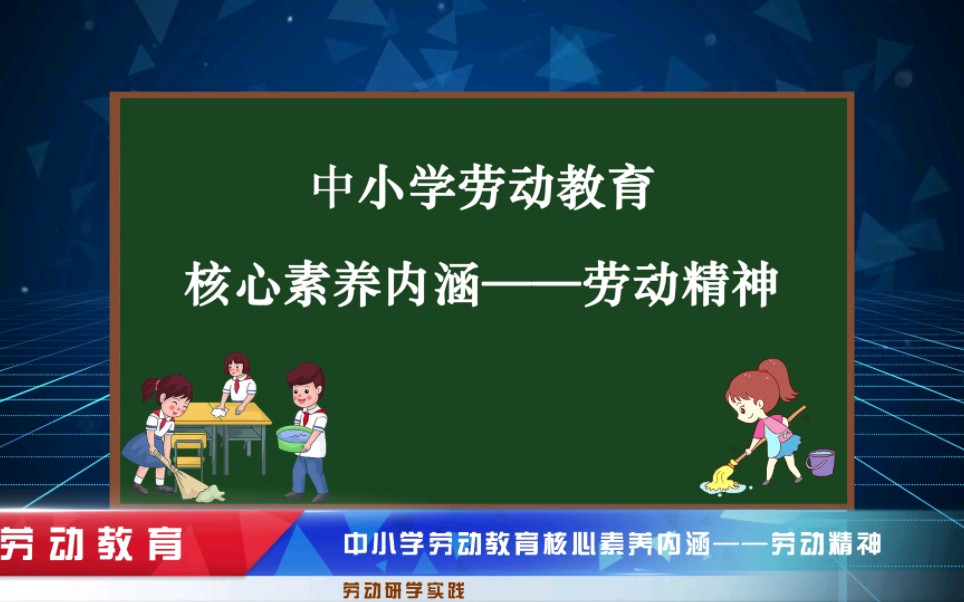 中小学劳动教育

核心素养内涵——劳动精神

劳动教育

中小学劳动教育核心素养内涵——劳动精神

劳动研学实践